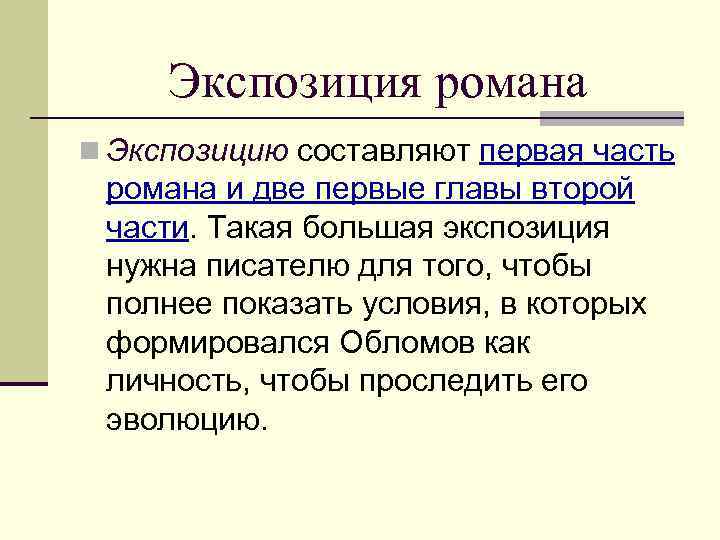 Экспозиция романа

Экспозицию составляют первая часть романа и две первые главы второй части. Такая большая экспозиция нужна писателю для того, чтобы полнее показать условия, в которых формировался Обломов как личность, чтобы проследить его эволюцию.